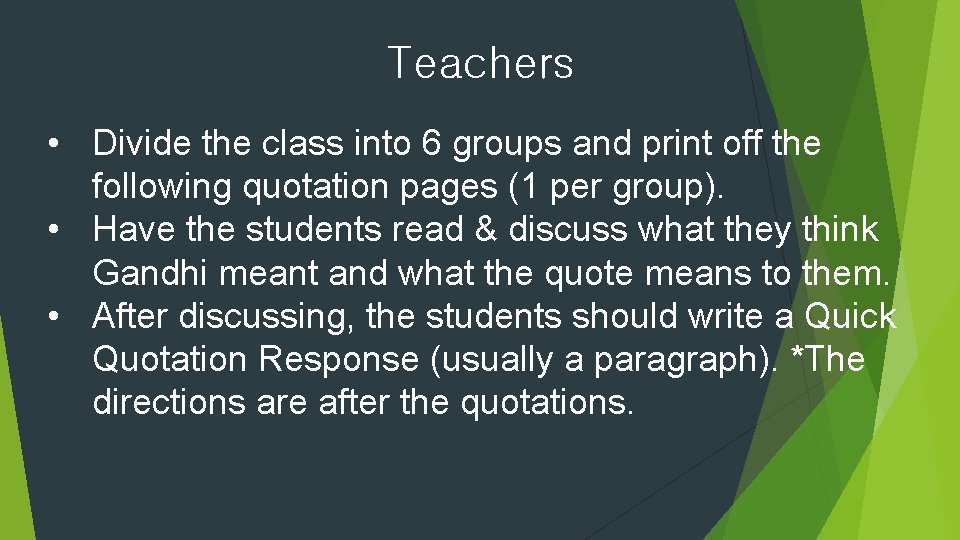 Teachers

• Divide the class into 6 groups and print off the following quotation pages (1 per group).
• Have the students read & discuss what they think Gandhi meant and what the quote means to them.
• After discussing, the students should write a Quick Quotation Response (usually a paragraph). *The directions are after the quotations.